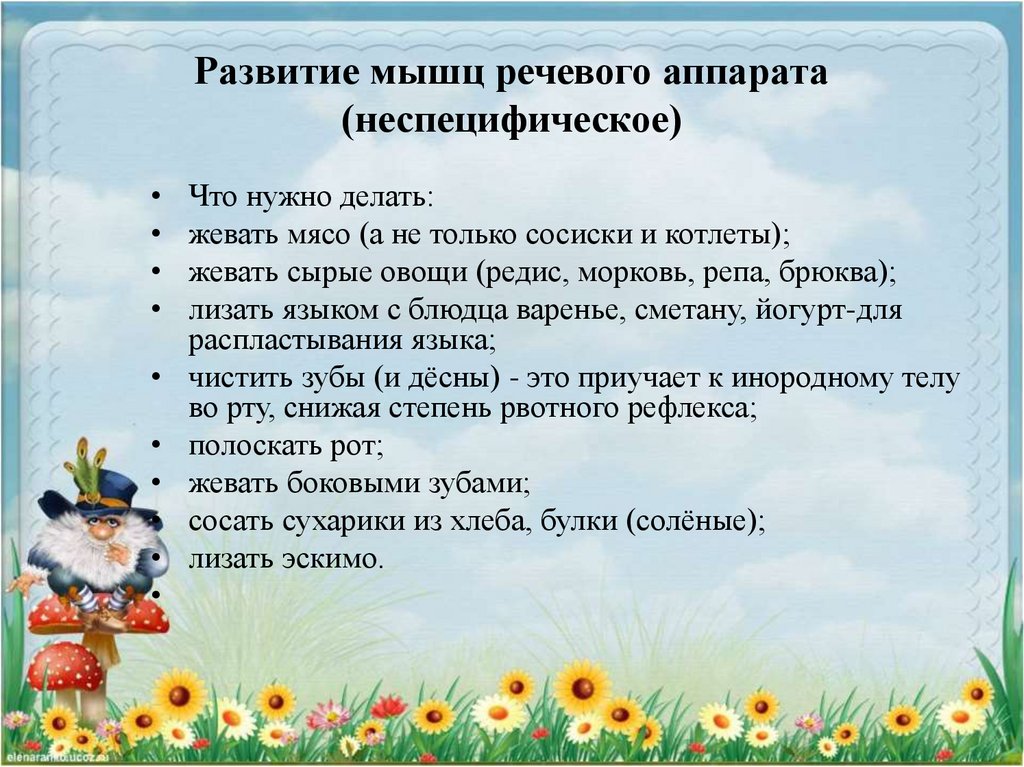 Развитие мышц речевого аппарата (неспецифическое)

• Что нужно делать:
• жевать мясо (а не только сосиски и котлеты);
• жевать сырые овощи (редис, морковь, репа, брюква);
• лизать языком с блюдца варенье, сметану, йогурт-для распластывания языка;
• чистить зубы (и дёсны) - это приучает к инородному телу во рту, снижая степень рвотного рефлекса;
• полоскать рот;
• жевать боковыми зубами;
• сосать сухарики из хлеба, булки (солёные);
• лизать эскимо.
•

elenaranko.ucoz.ru